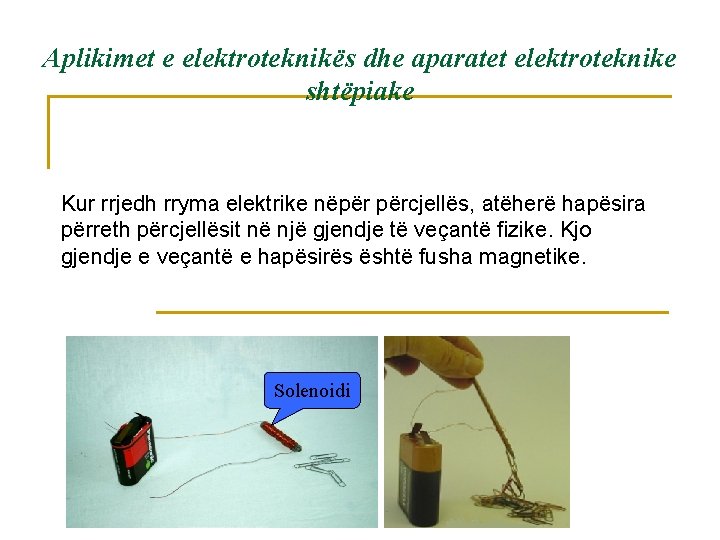 Aplikimet e elektroteknikës dhe aparatet elektroteknike shtëpiake

Kur rrjedh rryma elektrike nëpër përcjellës, atëherë hapësira përreth përcjellësit në një gjendje të veçantë fizike. Kjo gjendje e veçantë e hapësirës është fusha magnetike.

Solenoidi